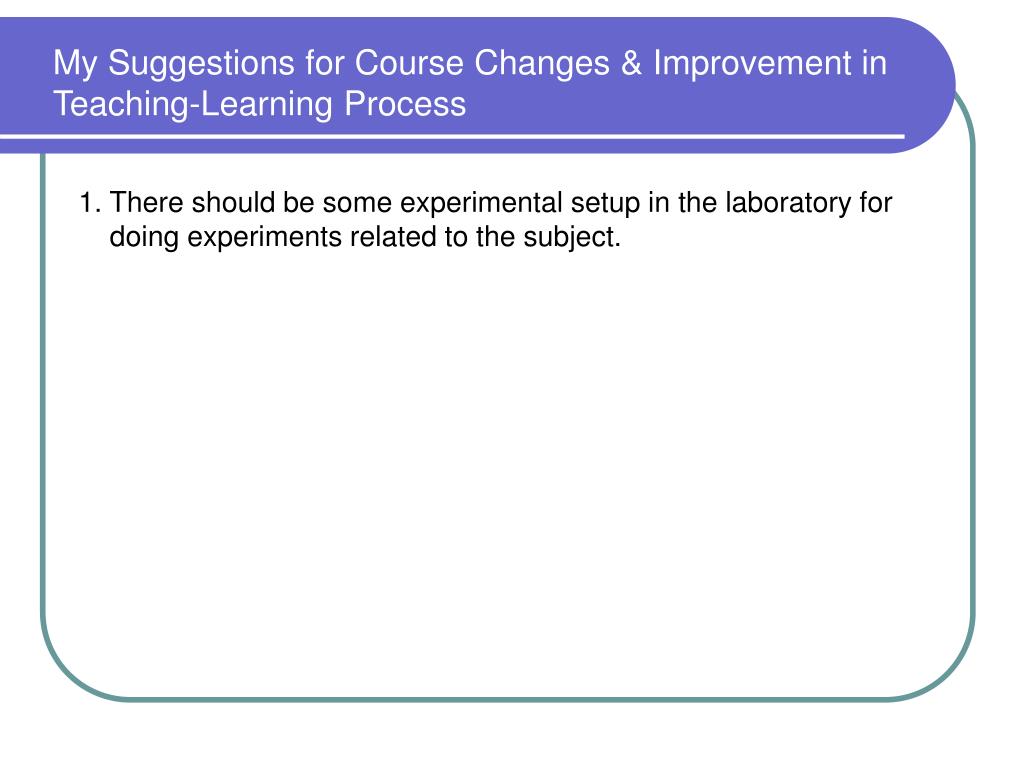 My Suggestions for Course Changes & Improvement in Teaching-Learning Process

1. There should be some experimental setup in the laboratory for doing experiments related to the subject.